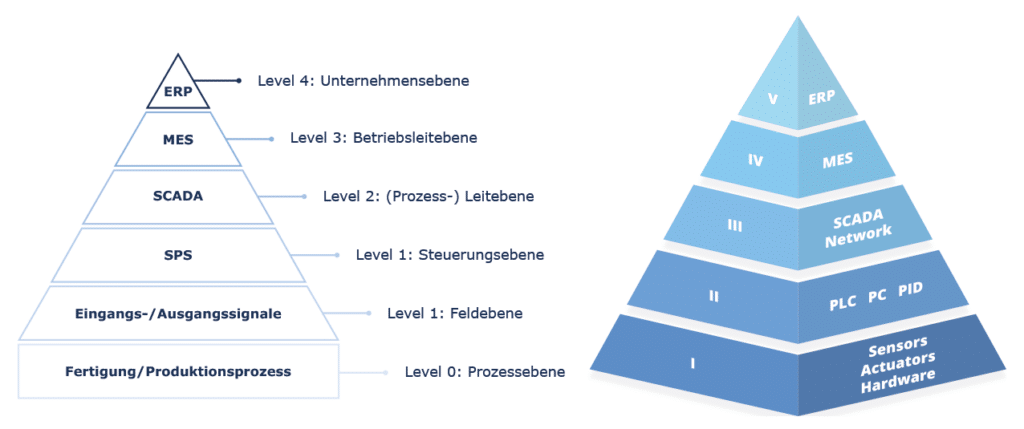 ERP
Level 4: Unternehmensebene

MES
Level 3: Betriebsleitebene

SCADA
Level 2: (Prozess-) Leitebene

SPS
Level 1: Steuerungsebene

Eingangs-/Ausgangssignale
Level 1: Feldebene

Fertigung/Produktionsprozess
Level 0: Prozessebene

V ERP

IV MES

III SCADA Network

II PLC PC PID

I Sensors Actuators Hardware